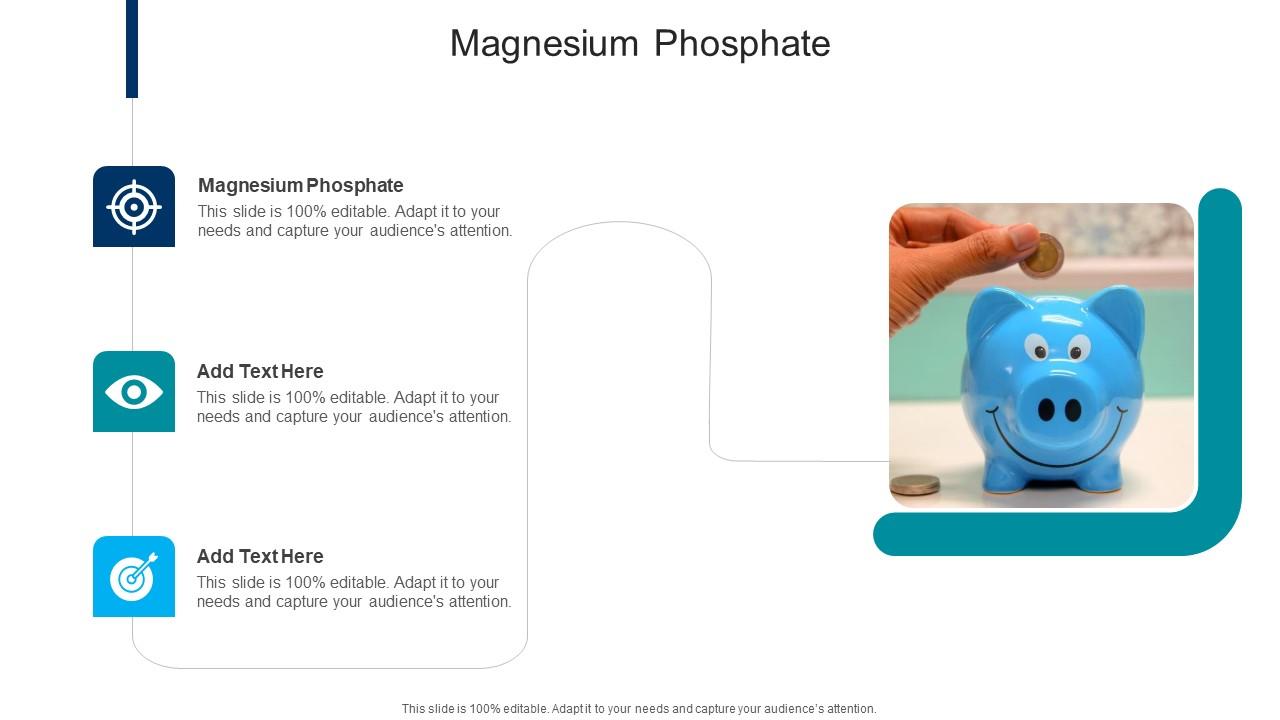 Magnesium Phosphate

Magnesium Phosphate
This slide is 100% editable. Adapt it to your needs and capture your audience's attention.

Add Text Here
This slide is 100% editable. Adapt it to your needs and capture your audience's attention.

Add Text Here
This slide is 100% editable. Adapt it to your needs and capture your audience's attention.

This slide is 100% editable. Adapt it to your needs and capture your audience's attention.